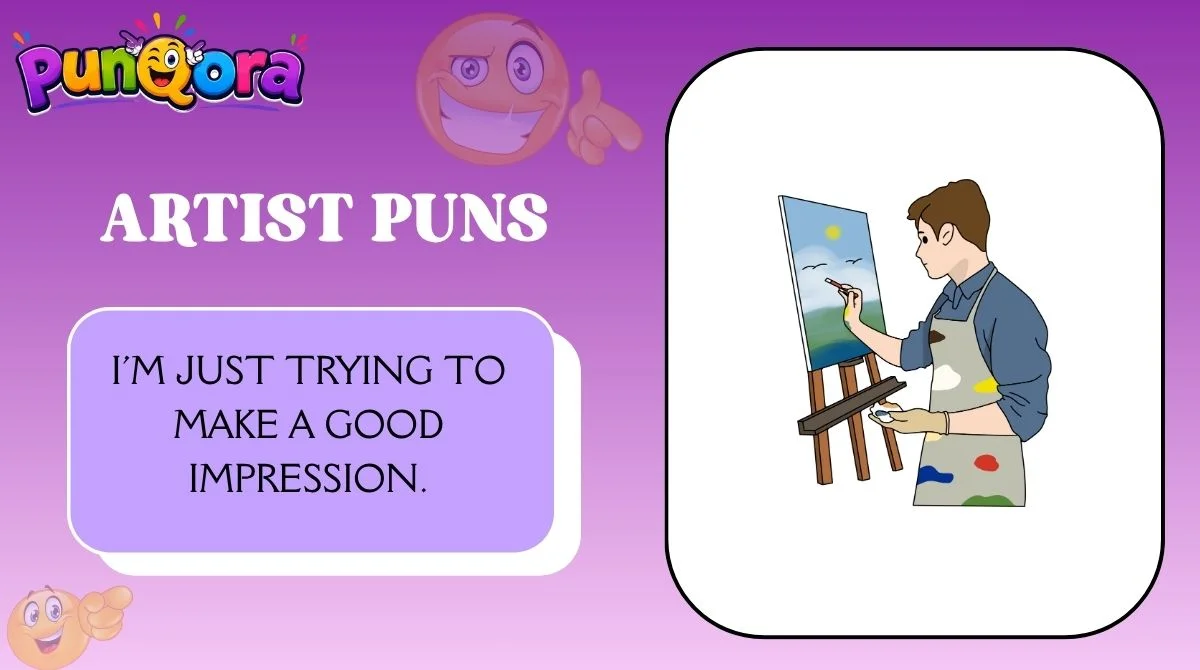 PunQora

ARTIST PUNS

I'M JUST TRYING TO MAKE A GOOD IMPRESSION.